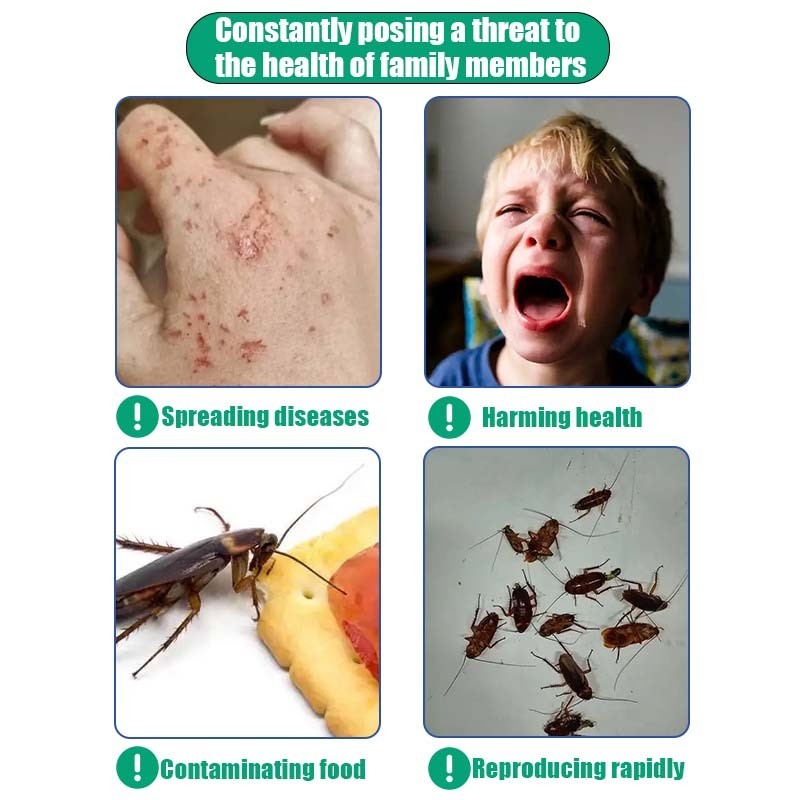 Constantly posing a threat to the health of family members

! Spreading diseases

! Harming health

! Contaminating food

! Reproducing rapidly